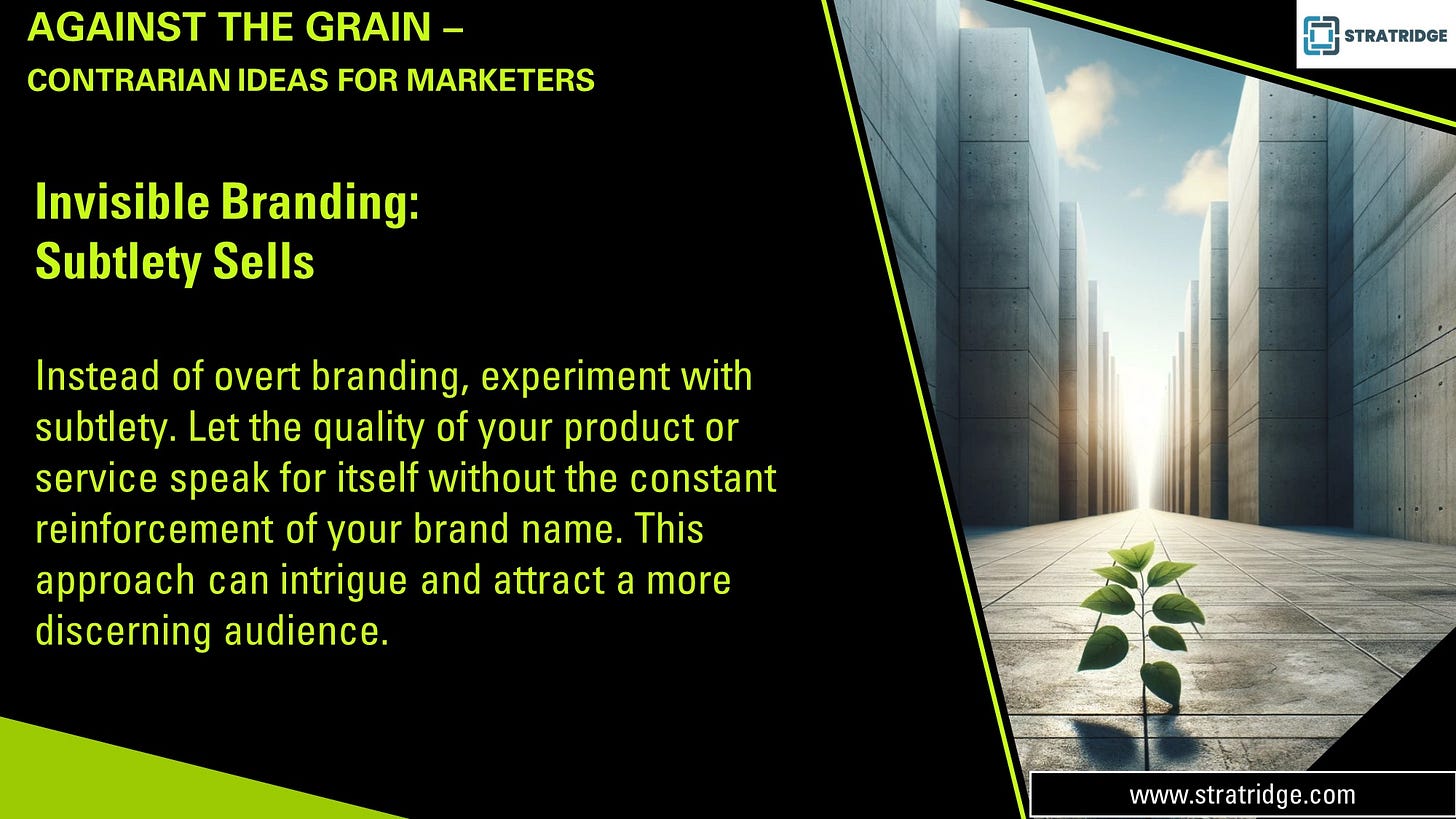 AGAINST THE GRAIN –
CONTRARIAN IDEAS FOR MARKETERS

STRATRIDGE

Invisible Branding:
Subtlety Sells

Instead of overt branding, experiment with subtlety. Let the quality of your product or service speak for itself without the constant reinforcement of your brand name. This approach can intrigue and attract a more discerning audience.

www.stratridge.com